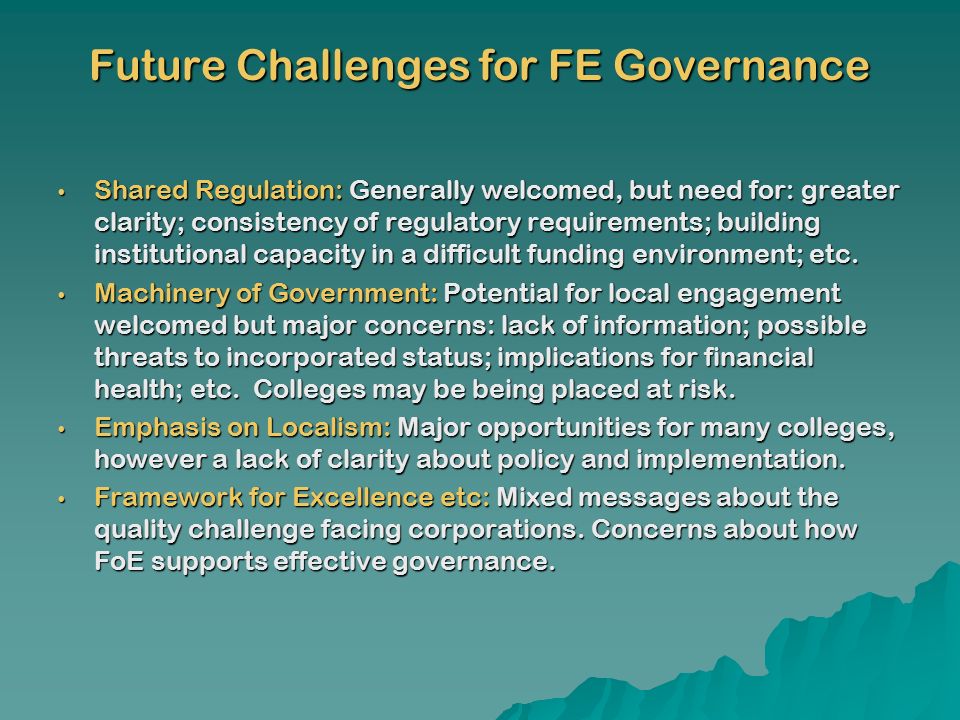 Future Challenges for FE Governance

• Shared Regulation: Generally welcomed, but need for: greater clarity; consistency of regulatory requirements; building institutional capacity in a difficult funding environment; etc.

• Machinery of Government: Potential for local engagement welcomed but major concerns: lack of information; possible threats to incorporated status; implications for financial health; etc. Colleges may be being placed at risk.

• Emphasis on Localism: Major opportunities for many colleges, however a lack of clarity about policy and implementation.

• Framework for Excellence etc: Mixed messages about the quality challenge facing corporations. Concerns about how FoE supports effective governance.